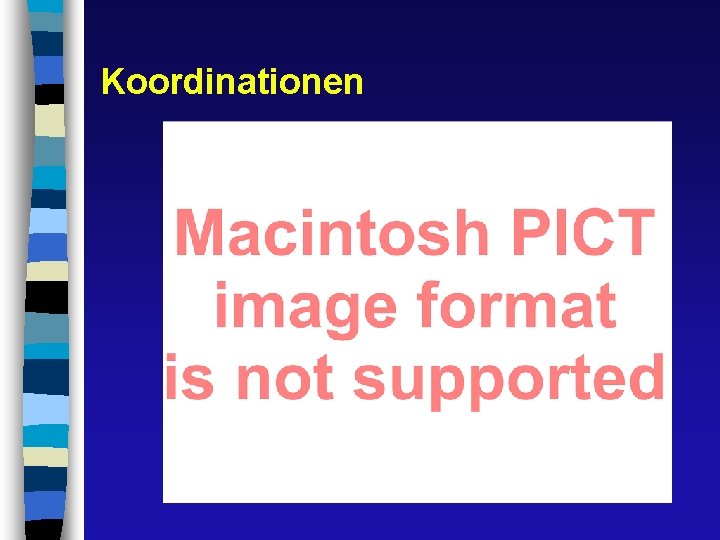 Koordinationen

Macintosh PICT image format is not supported